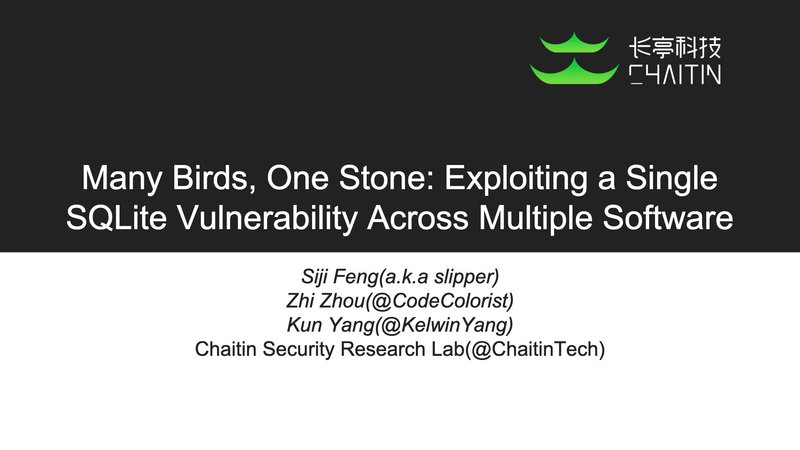 长亭科技
CHAITIN

Many Birds, One Stone: Exploiting a Single SQLite Vulnerability Across Multiple Software

Siji Feng(a.k.a slipper)
Zhi Zhou(@CodeColorist)
Kun Yang(@KelwinYang)
Chaitin Security Research Lab(@ChaitinTech)